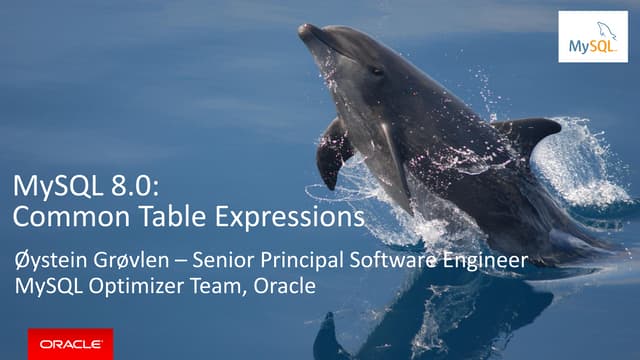 MySQL

MySQL 8.0:
Common Table Expressions

Øystein Grøvlen – Senior Principal Software Engineer
MySQL Optimizer Team, Oracle

ORACLE